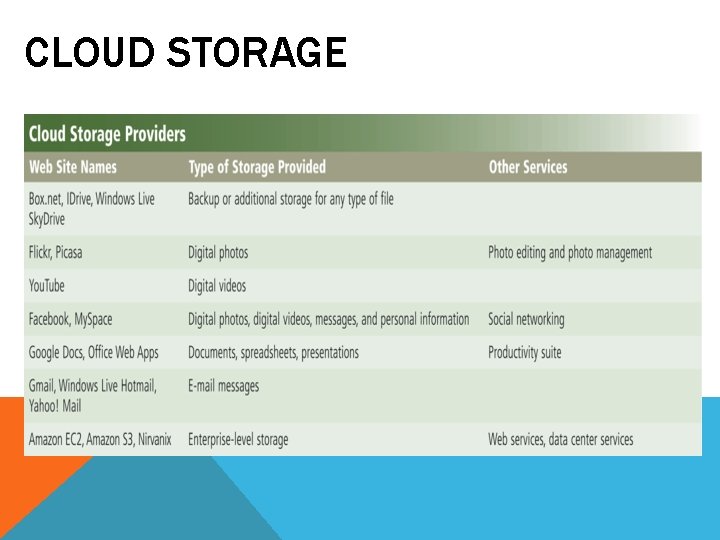 CLOUD STORAGE

Cloud Storage Providers

| Web Site Names | Type of Storage Provided | Other Services |
|---|---|---|
| Box.net, IDrive, Windows Live SkyDrive | Backup or additional storage for any type of file | |
| Flickr, Picasa | Digital photos | Photo editing and photo management |
| YouTube | Digital videos | |
| Facebook, MySpace | Digital photos, digital videos, messages, and personal information | Social networking |
| Google Docs, Office Web Apps | Documents, spreadsheets, presentations | Productivity suite |
| Gmail, Windows Live Hotmail, Yahoo! Mail | E-mail messages | |
| Amazon EC2, Amazon S3, Nirvanix | Enterprise-level storage | Web services, data center services |